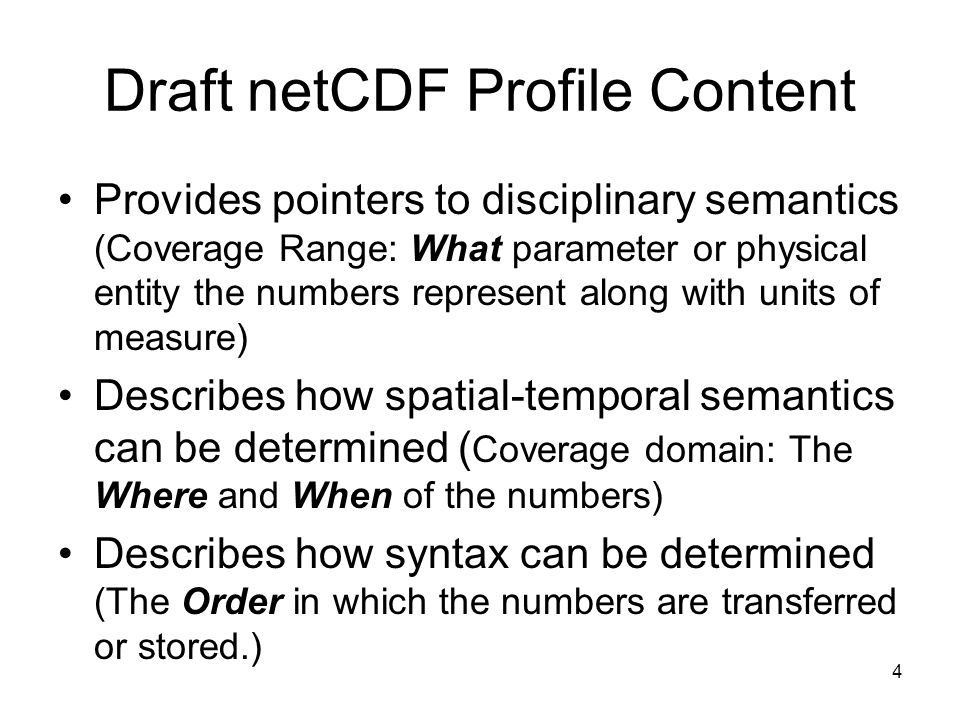 Draft netCDF Profile Content

• Provides pointers to disciplinary semantics (Coverage Range: What parameter or physical entity the numbers represent along with units of measure)

• Describes how spatial-temporal semantics can be determined (Coverage domain: The Where and When of the numbers)

• Describes how syntax can be determined (The Order in which the numbers are transferred or stored.)

4